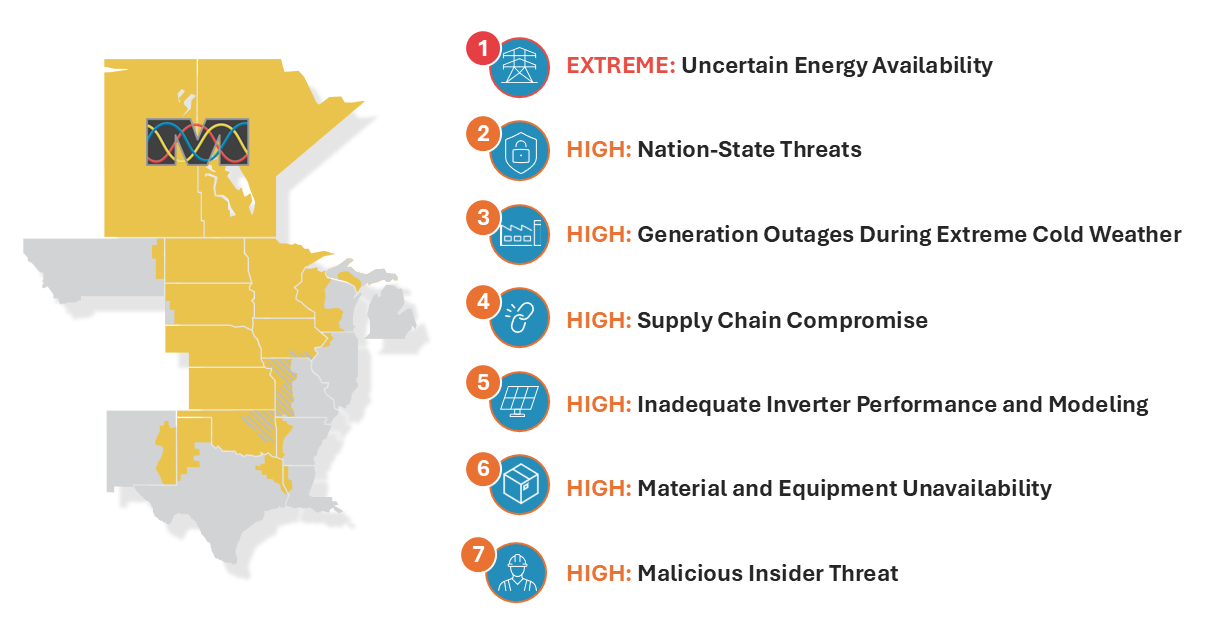 1 EXTREME: Uncertain Energy Availability

2 HIGH: Nation-State Threats

3 HIGH: Generation Outages During Extreme Cold Weather

4 HIGH: Supply Chain Compromise

5 HIGH: Inadequate Inverter Performance and Modeling

6 HIGH: Material and Equipment Unavailability

7 HIGH: Malicious Insider Threat